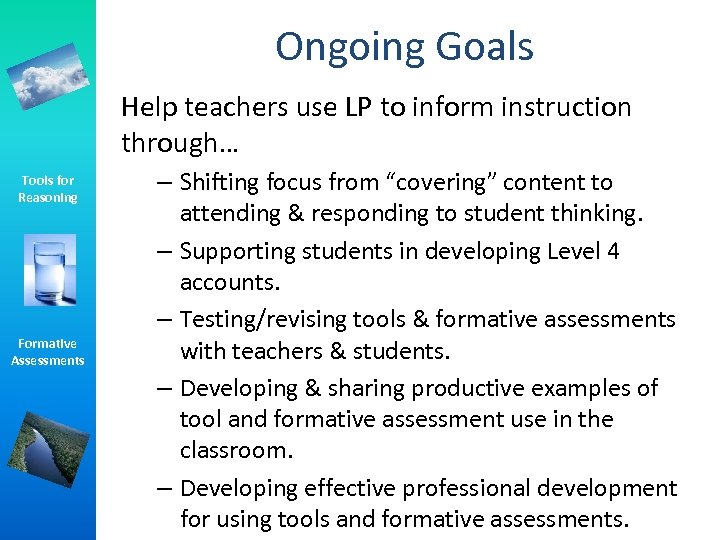 Tools for Reasoning

Formative Assessments

Ongoing Goals

Help teachers use LP to inform instruction through…

– Shifting focus from “covering” content to attending & responding to student thinking.

– Supporting students in developing Level 4 accounts.

– Testing/revising tools & formative assessments with teachers & students.

– Developing & sharing productive examples of tool and formative assessment use in the classroom.

– Developing effective professional development for using tools and formative assessments.